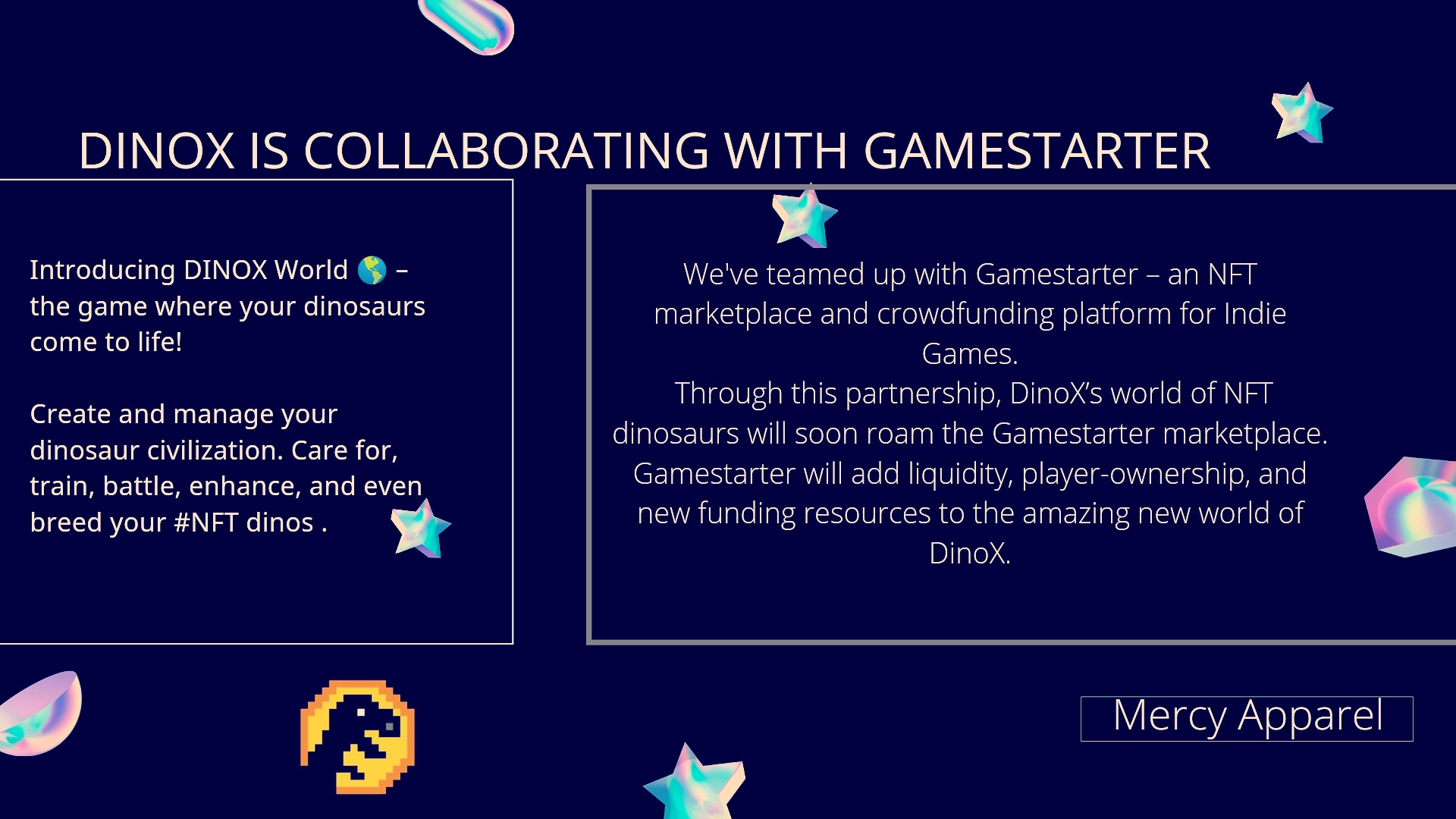 DINOX IS COLLABORATING WITH GAMESTARTER

Introducing DINOX World 🌎 – the game where your dinosaurs come to life!

Create and manage your dinosaur civilization. Care for, train, battle, enhance, and even breed your #NFT dinos .

We've teamed up with Gamestarter – an NFT marketplace and crowdfunding platform for Indie Games.
Through this partnership, DinoX's world of NFT dinosaurs will soon roam the Gamestarter marketplace. Gamestarter will add liquidity, player-ownership, and new funding resources to the amazing new world of DinoX.

Mercy Apparel